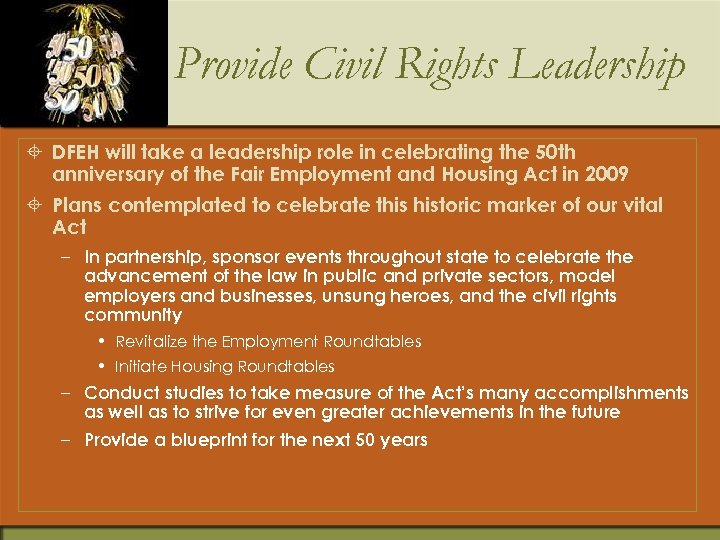 50 50 50 50 50 50

Provide Civil Rights Leadership

DFEH will take a leadership role in celebrating the 50th anniversary of the Fair Employment and Housing Act in 2009

Plans contemplated to celebrate this historic marker of our vital Act

– In partnership, sponsor events throughout state to celebrate the advancement of the law in public and private sectors, model employers and businesses, unsung heroes, and the civil rights community

• Revitalize the Employment Roundtables

• Initiate Housing Roundtables

– Conduct studies to take measure of the Act's many accomplishments as well as to strive for even greater achievements in the future

– Provide a blueprint for the next 50 years